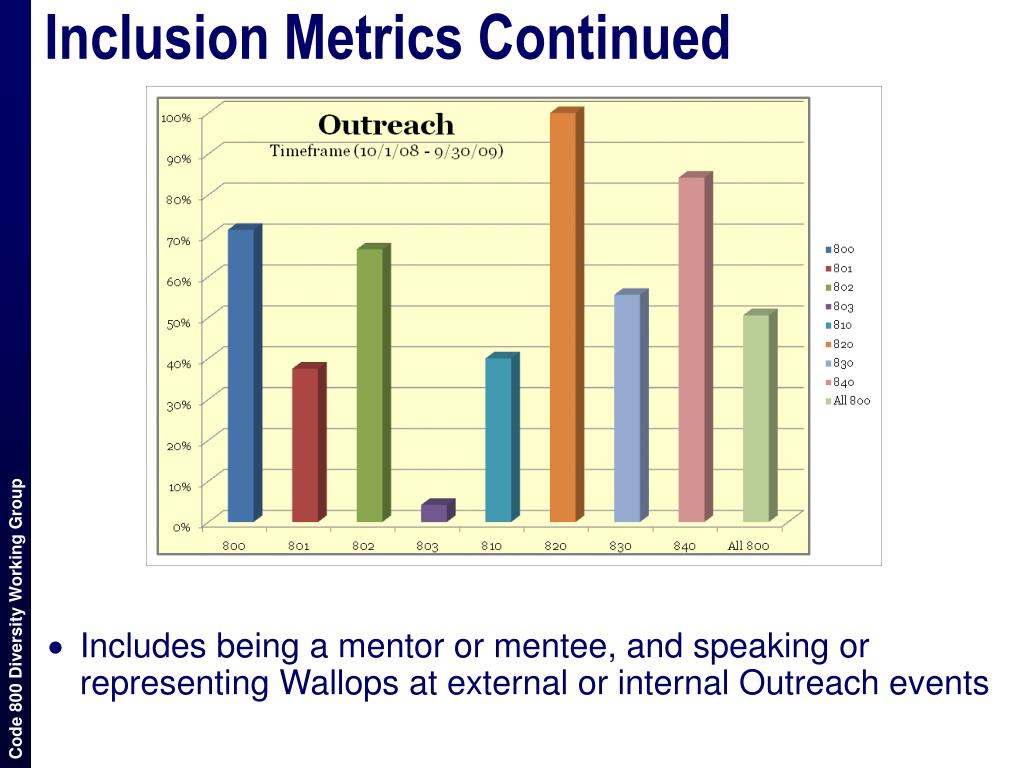 Inclusion Metrics Continued

Outreach
Timeframe (10/1/08 - 9/30/09)

100%
90%
80%
70%
60%
50%
40%
30%
20%
10%
0%

800
801
802
803
810
820
830
840
All 800

800
801
802
803
810
820
830
840
All 800

• Includes being a mentor or mentee, and speaking or representing Wallops at external or internal Outreach events

Code 800 Diversity Working Group